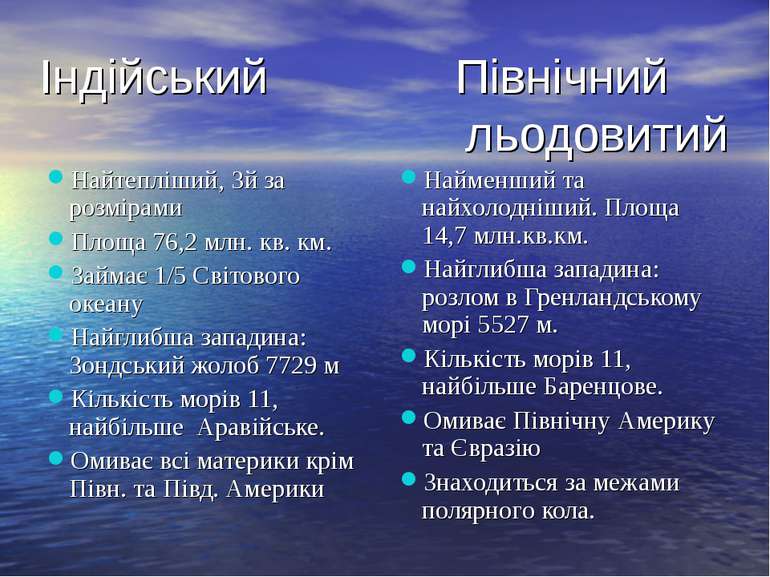 Індійський

- Найтепліший, 3й за розмірами
- Площа 76,2 млн. кв. км.
- Займає 1/5 Світового океану
- Найглибша западина: Зондський жолоб 7729 м
- Кількість морів 11, найбільше Аравійське.
- Омиває всі материки крім Півн. та Півд. Америки

Північний льодовитий

- Найменший та найхолодніший. Площа 14,7 млн.кв.км.
- Найглибша западина: розлом в Гренландському морі 5527 м.
- Кількість морів 11, найбільше Баренцове.
- Омиває Північну Америку та Євразію
- Знаходиться за межами полярного кола.